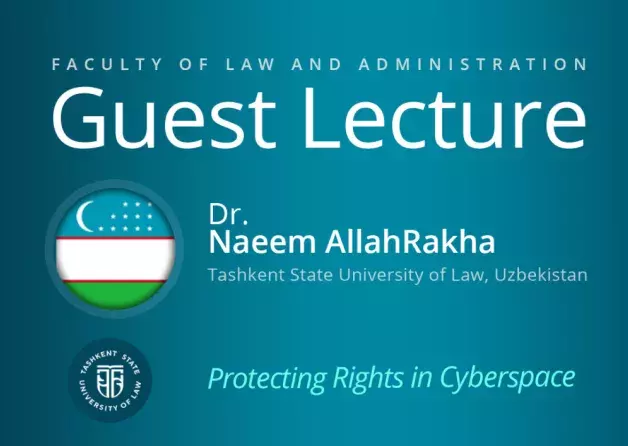 FACULTY OF LAW AND ADMINISTRATION

Guest Lecture

Dr.
Naeem AllahRakha

Tashkent State University of Law, Uzbekistan

TASHKENT STATE UNIVERSITY OF LAW

Protecting Rights in Cyberspace